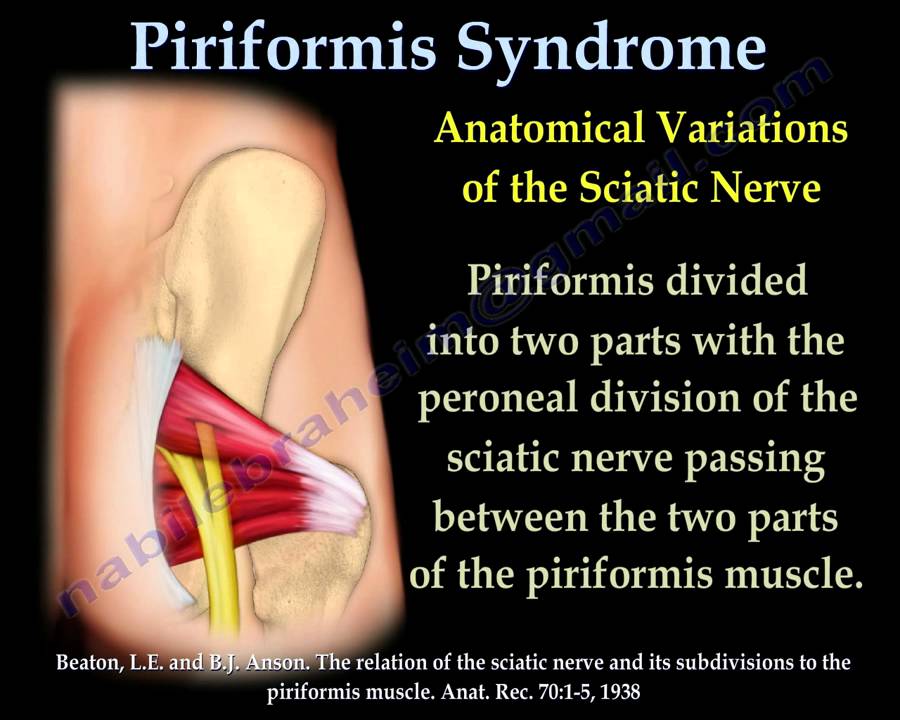 Piriformis Syndrome

Anatomical Variations of the Sciatic Nerve

Piriformis divided into two parts with the peroneal division of the sciatic nerve passing between the two parts of the piriformis muscle.

nabilebraheim@gmail.com

Beaton, L.E. and B.J. Anson. The relation of the sciatic nerve and its subdivisions to the piriformis muscle. Anat. Rec. 70:1-5, 1938